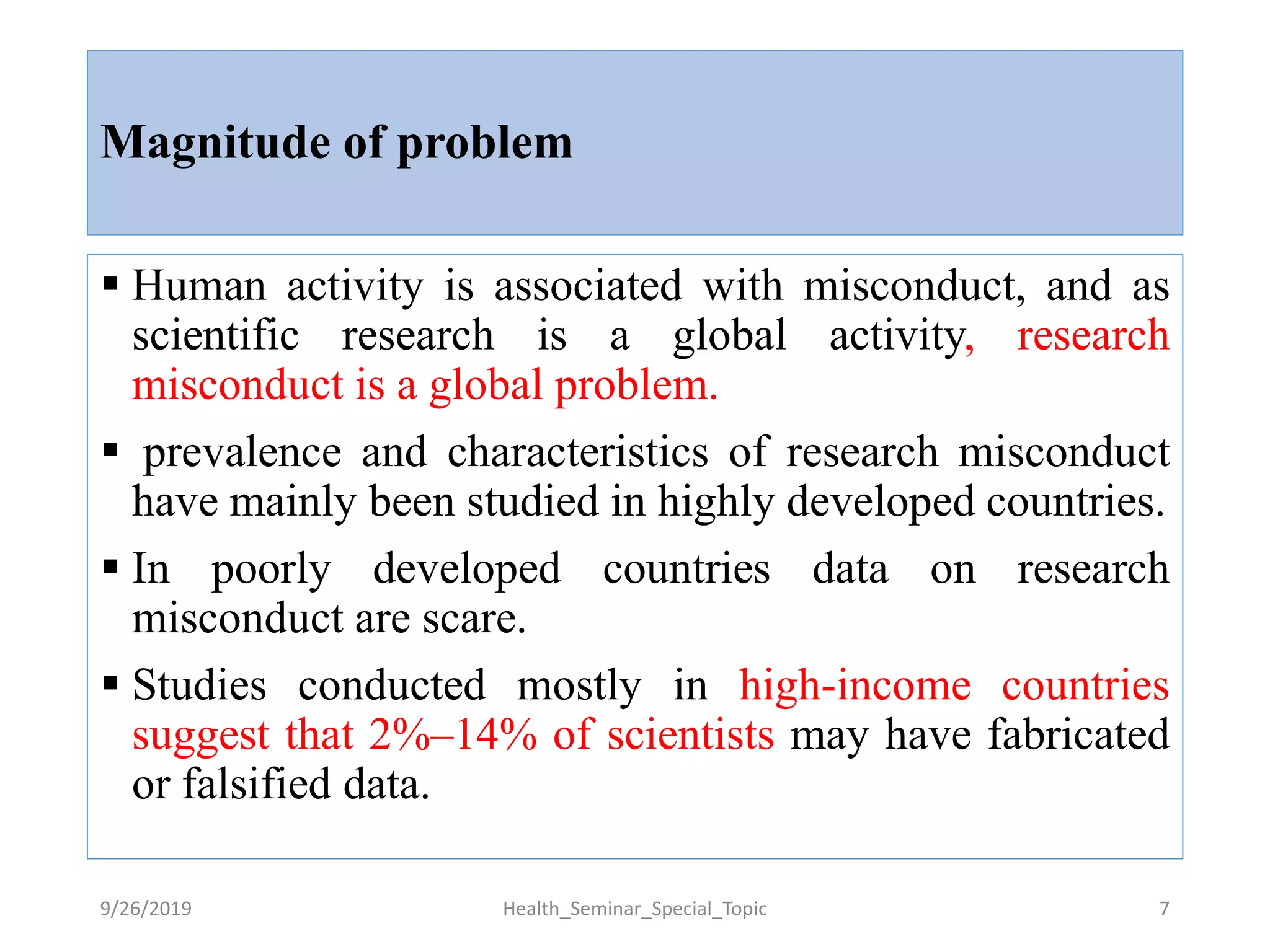 Magnitude of problem

▪ Human activity is associated with misconduct, and as scientific research is a global activity, research misconduct is a global problem.

▪ prevalence and characteristics of research misconduct have mainly been studied in highly developed countries.

▪ In poorly developed countries data on research misconduct are scare.

▪ Studies conducted mostly in high-income countries suggest that 2%–14% of scientists may have fabricated or falsified data.

9/26/2019 Health_Seminar_Special_Topic 7